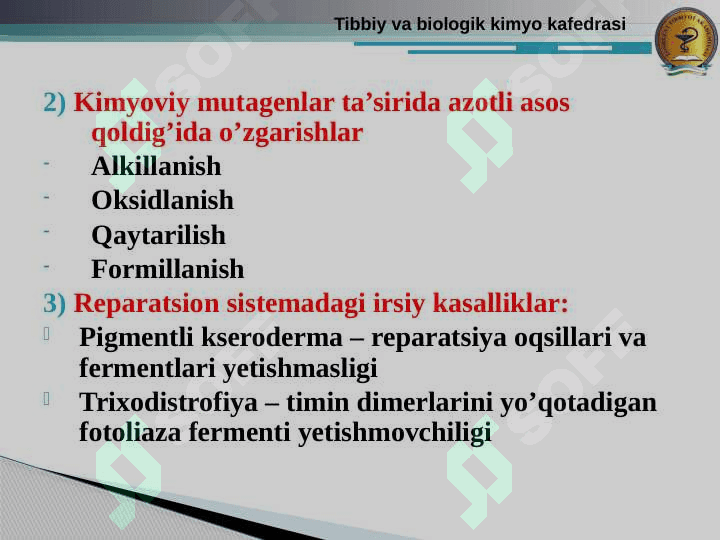 Tibbiy va biologik kimyo kafedrasi

2) Kimyoviy mutagenlar ta’sirida azotli asos qoldig’ida o’zgarishlar

- Alkillanish
- Oksidlanish
- Qaytarilish
- Formillanish

3) Reparatsion sistemadagi irsiy kasalliklar:

 Pigmentli kseroderma – reparatsiya oqsillari va fermentlari yetishmasligi
 Trixodistrofiya – timin dimerlarini yo’qotadigan fotoliaza fermenti yetishmovchiligi